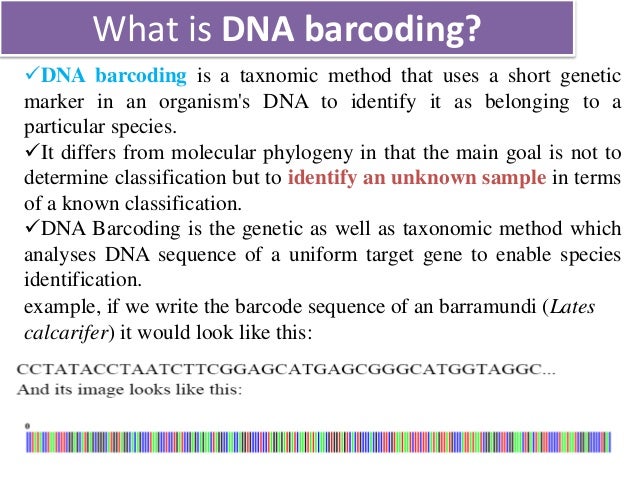 What is DNA barcoding?

✓DNA barcoding is a taxnomic method that uses a short genetic marker in an organism's DNA to identify it as belonging to a particular species.

✓It differs from molecular phylogeny in that the main goal is not to determine classification but to identify an unknown sample in terms of a known classification.

✓DNA Barcoding is the genetic as well as taxonomic method which analyses DNA sequence of a uniform target gene to enable species identification.

example, if we write the barcode sequence of an barramundi (Lates calcarifer) it would look like this:

CCTATACCTAATCTTCGGAGCATGAGCGGGCATGGTAGGC...
And its image looks like this:

0